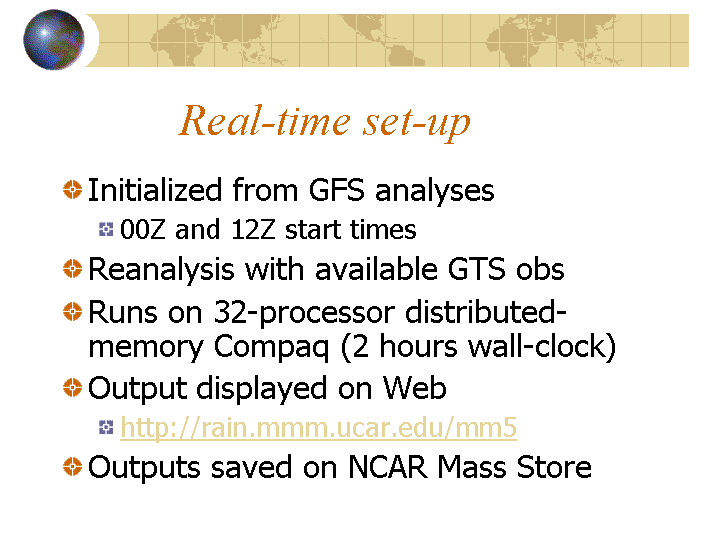 Real-time set-up

Initialized from GFS analyses

00Z and 12Z start times

Reanalysis with available GTS obs

Runs on 32-processor distributed-memory Compaq (2 hours wall-clock)

Output displayed on Web

http://rain.mmm.ucar.edu/mm5

Outputs saved on NCAR Mass Store